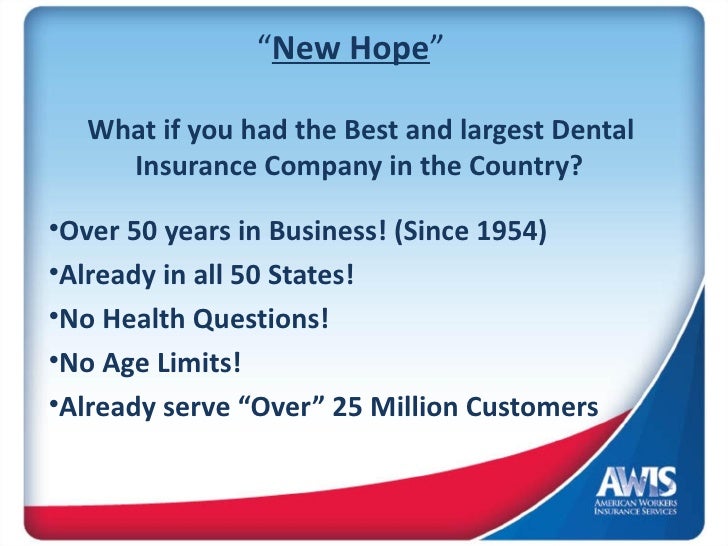 “New Hope”

What if you had the Best and largest Dental Insurance Company in the Country?

•Over 50 years in Business! (Since 1954)
•Already in all 50 States!
•No Health Questions!
•No Age Limits!
•Already serve “Over” 25 Million Customers

AWIS
AMERICAN WORKERS INSURANCE SERVICES